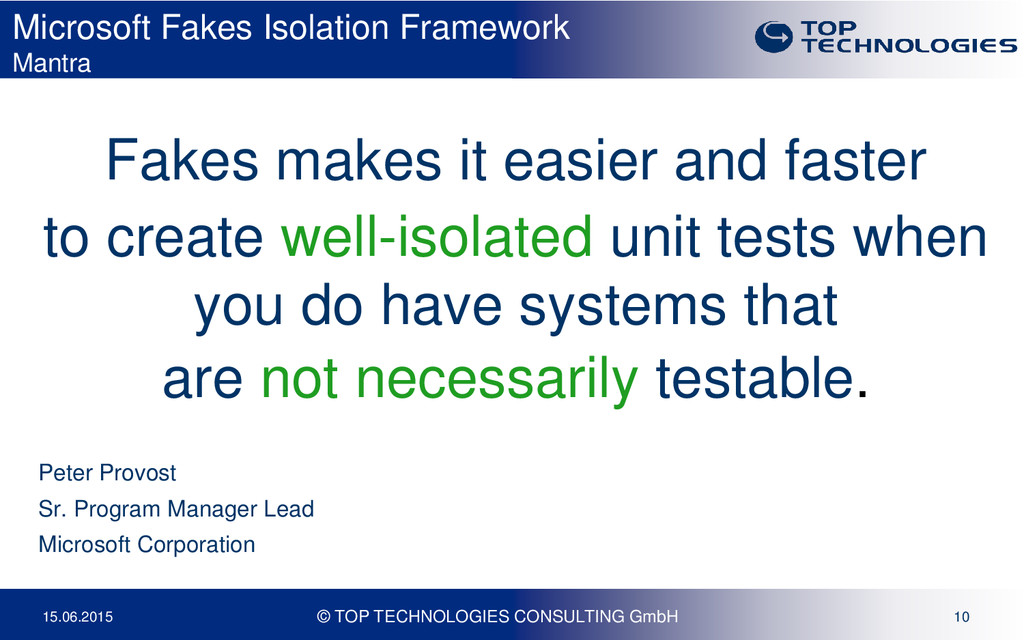 Microsoft Fakes Isolation Framework
Mantra

TOP TECHNOLOGIES

Fakes makes it easier and faster to create well-isolated unit tests when you do have systems that are not necessarily testable.

Peter Provost
Sr. Program Manager Lead
Microsoft Corporation

15.06.2015
© TOP TECHNOLOGIES CONSULTING GmbH
10